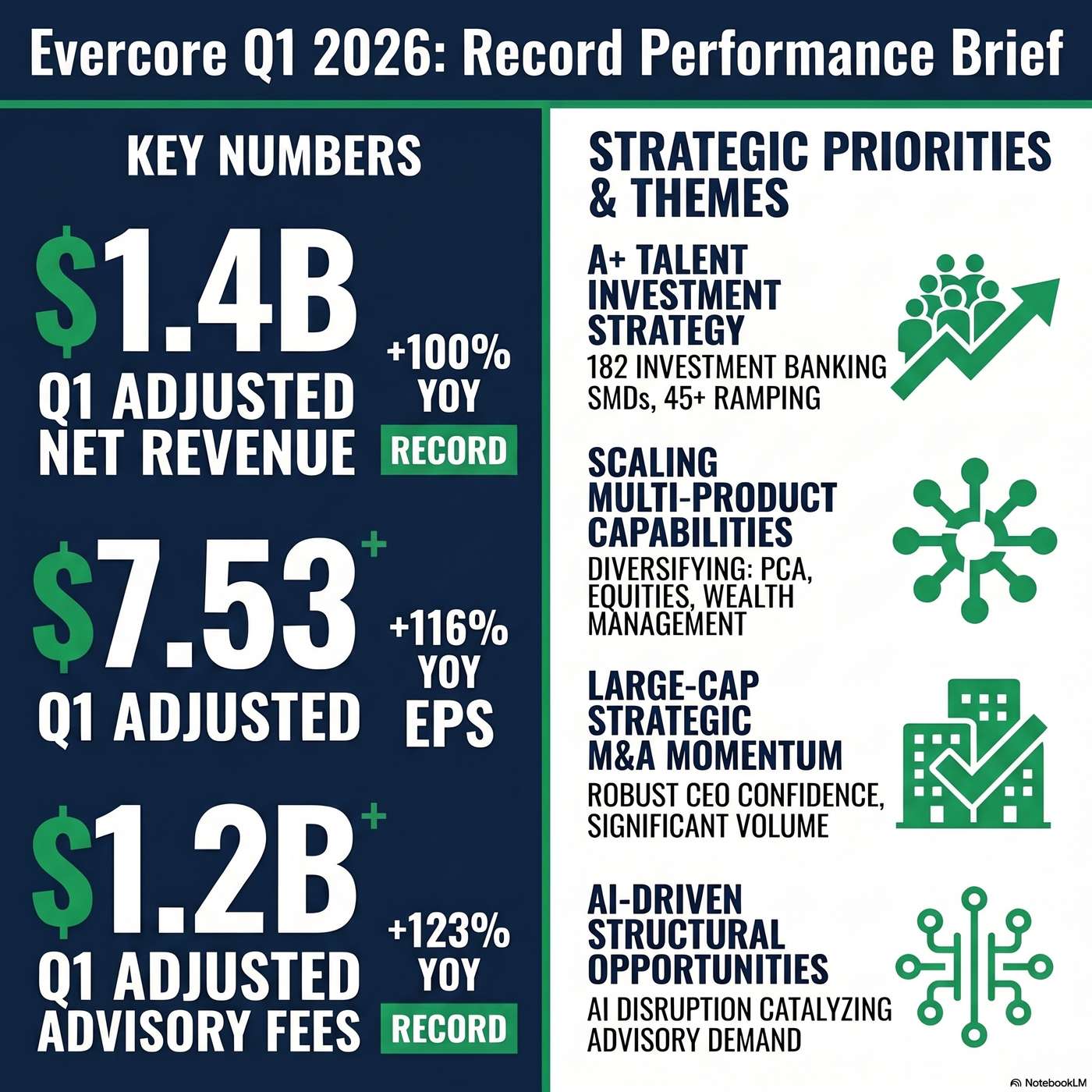 Evercore Q1 2026: Record Performance Brief

KEY NUMBERS

$1.4B
Q1 ADJUSTED NET REVENUE
+100% YOY
RECORD

$7.53+
Q1 ADJUSTED
+116% YOY
EPS

$1.2B+
Q1 ADJUSTED ADVISORY FEES
+123% YOY
RECORD

STRATEGIC PRIORITIES & THEMES

A+ TALENT INVESTMENT STRATEGY
182 INVESTMENT BANKING SMDs, 45+ RAMPING

SCALING MULTI-PRODUCT CAPABILITIES
DIVERSIFYING: PCA, EQUITIES, WEALTH MANAGEMENT

LARGE-CAP STRATEGIC M&A MOMENTUM
ROBUST CEO CONFIDENCE, SIGNIFICANT VOLUME

AI-DRIVEN STRUCTURAL OPPORTUNITIES
AI DISRUPTION CATALYZING ADVISORY DEMAND

NotebookLM